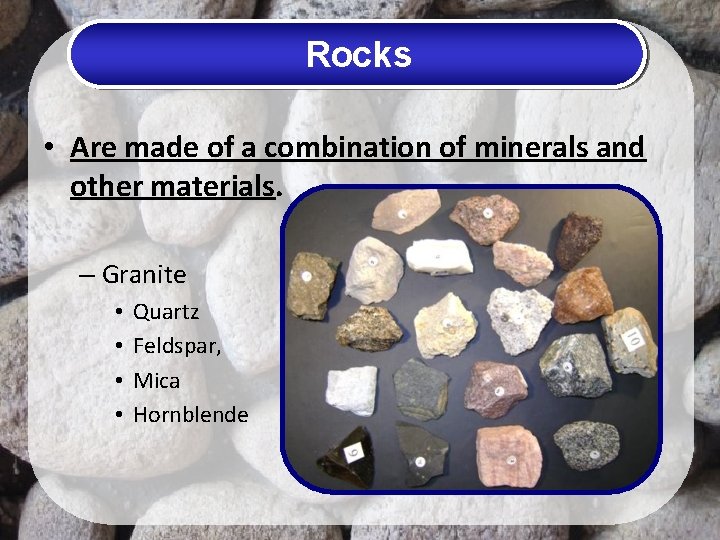 Rocks

• Are made of a combination of minerals and other materials.

– Granite
• Quartz
• Feldspar,
• Mica
• Hornblende

10